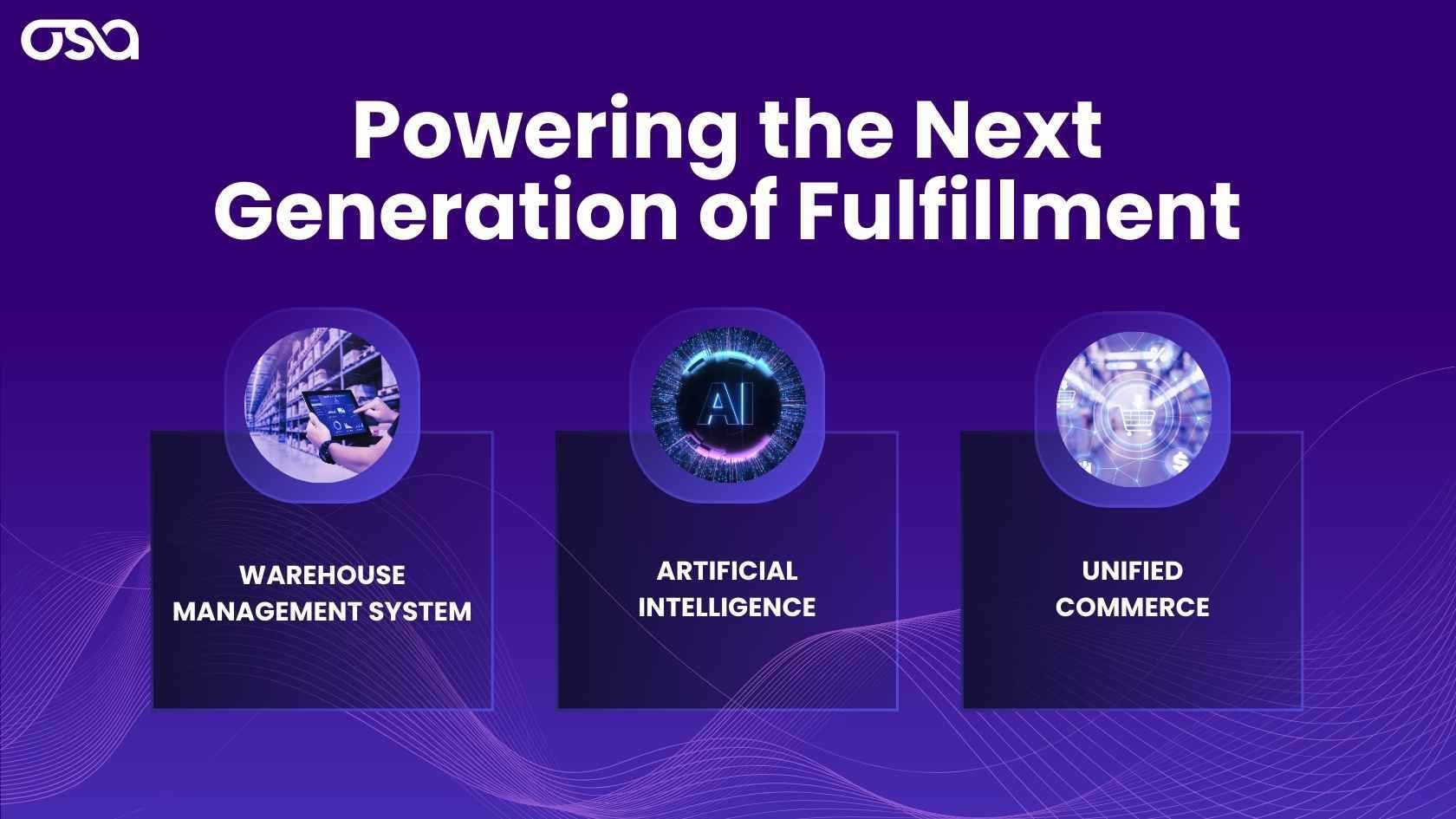 osa

Powering the Next Generation of Fulfillment

AI

WAREHOUSE MANAGEMENT SYSTEM

ARTIFICIAL INTELLIGENCE

UNIFIED COMMERCE